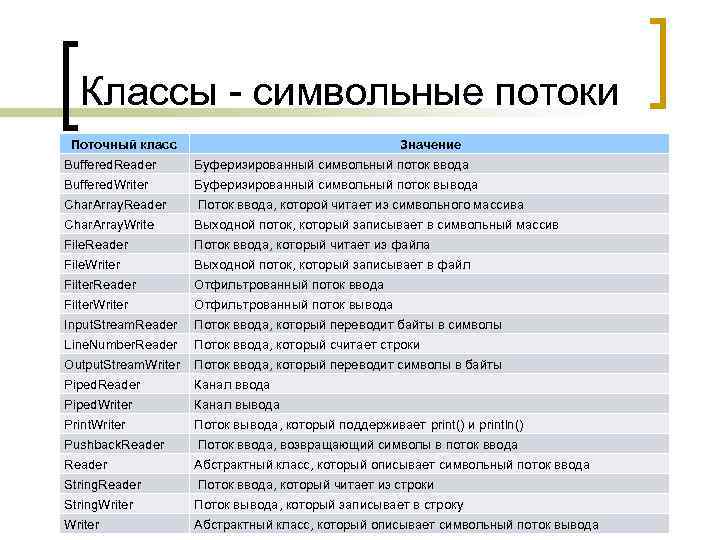 Классы - символьные потоки

| Поточный класс | Значение |
|---|---|
| BufferedReader | Буферизированный символьный поток ввода |
| BufferedWriter | Буферизированный символьный поток вывода |
| CharArrayReader | Поток ввода, которой читает из символьного массива |
| CharArrayWrite | Выходной поток, который записывает в символьный массив |
| FileReader | Поток ввода, который читает из файла |
| FileWriter | Выходной поток, который записывает в файл |
| FilterReader | Отфильтрованный поток ввода |
| FilterWriter | Отфильтрованный поток вывода |
| InputStreamReader | Поток ввода, который переводит байты в символы |
| LineNumberReader | Поток ввода, который считает строки |
| OutputStreamWriter | Поток ввода, который переводит символы в байты |
| PipedReader | Канал ввода |
| PipedWriter | Канал вывода |
| PrintWriter | Поток вывода, который поддерживает print() и println() |
| PushbackReader | Поток ввода, возвращающий символы в поток ввода |
| Reader | Абстрактный класс, который описывает символьный поток ввода |
| StringReader | Поток ввода, который читает из строки |
| StringWriter | Поток вывода, который записывает в строку |
| Writer | Абстрактный класс, который описывает символьный поток вывода |